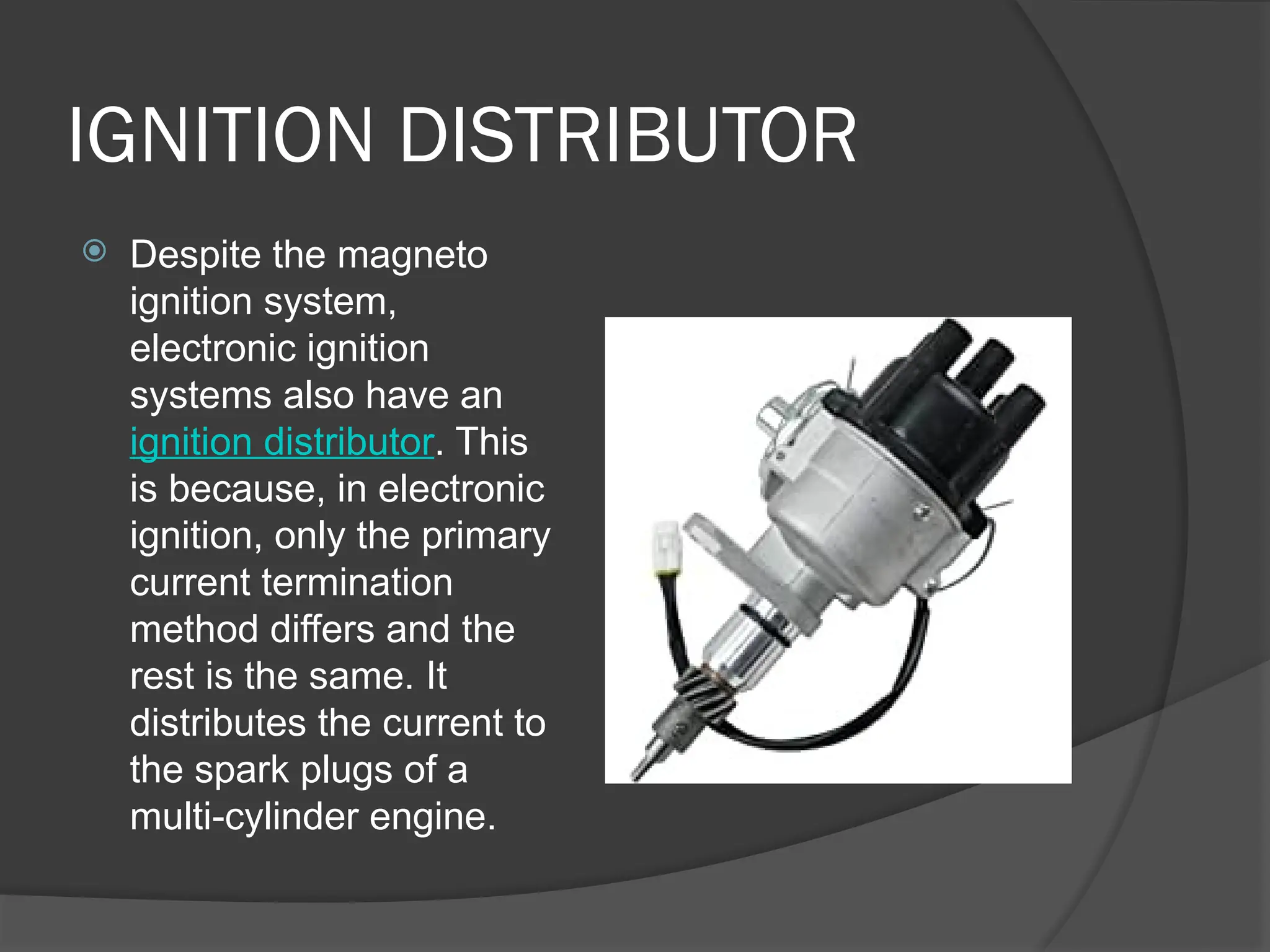 IGNITION DISTRIBUTOR

Despite the magneto ignition system, electronic ignition systems also have an ignition distributor. This is because, in electronic ignition, only the primary current termination method differs and the rest is the same. It distributes the current to the spark plugs of a multi-cylinder engine.